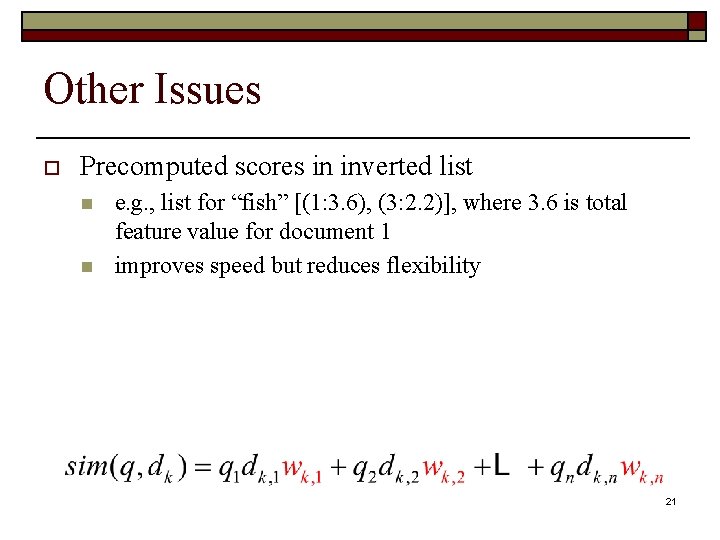 Other Issues

Precomputed scores in inverted list

e.g., list for “fish” [(1:3.6), (3:2.2)], where 3.6 is total feature value for document 1

improves speed but reduces flexibility

$sim(q, d_k) = q_1 d_{k,1} w_{k,1} + q_2 d_{k,2} w_{k,2} + L + q_n d_{k,n} w_{k,n}$

21